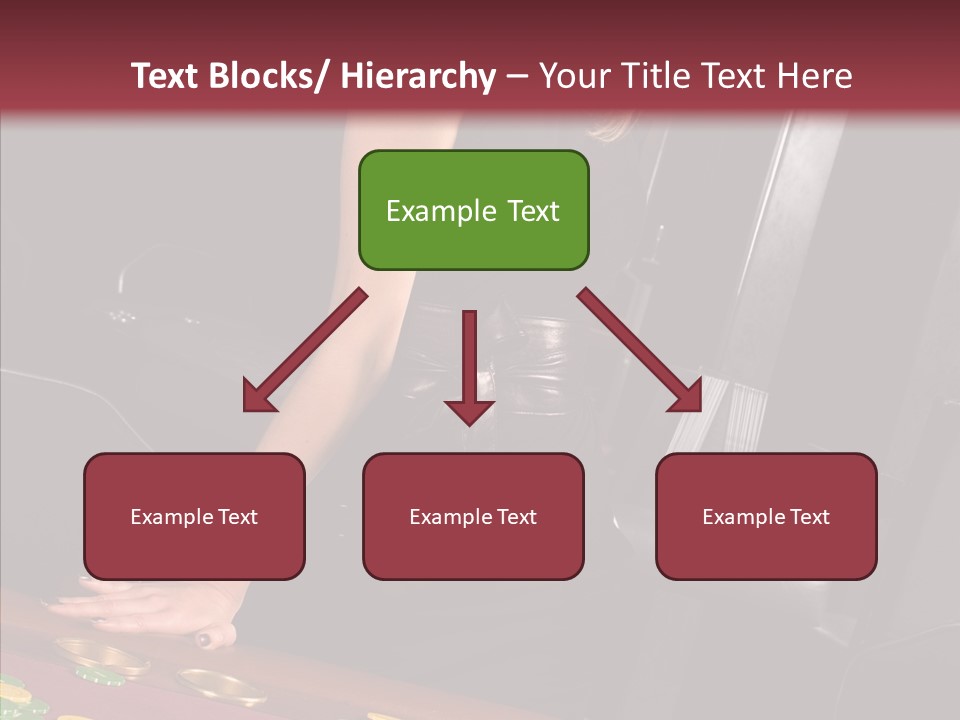 Text Blocks/ Hierarchy – Your Title Text Here

Example Text

Example Text

Example Text

Example Text